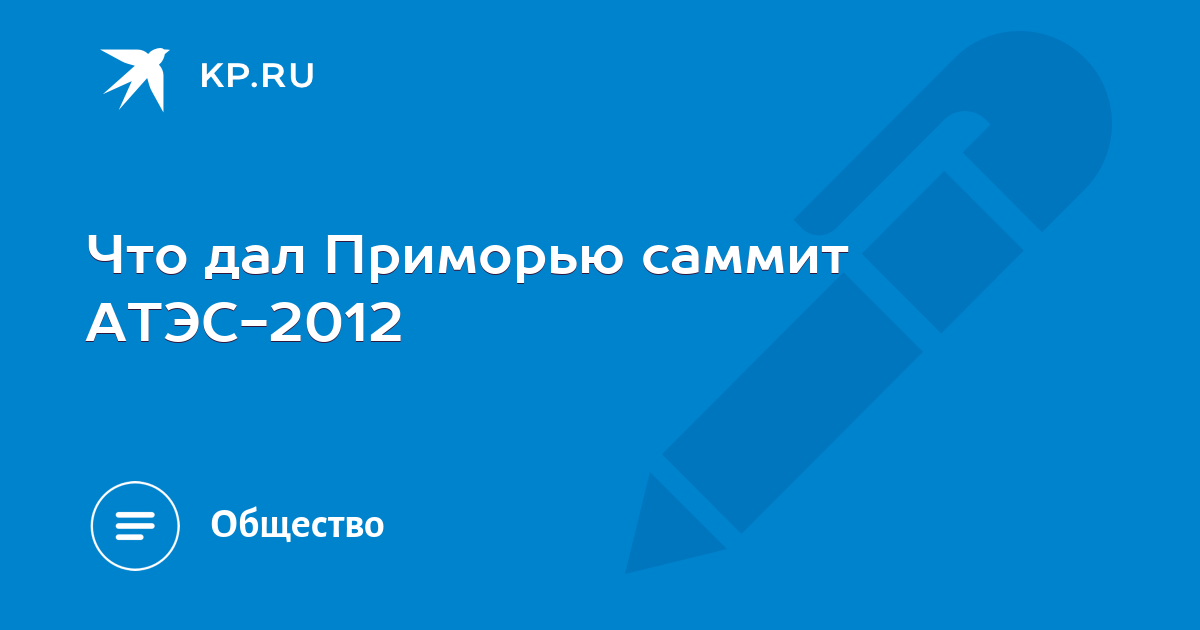 KP.RU

Что дал Приморью саммит АТЭС-2012

Общество